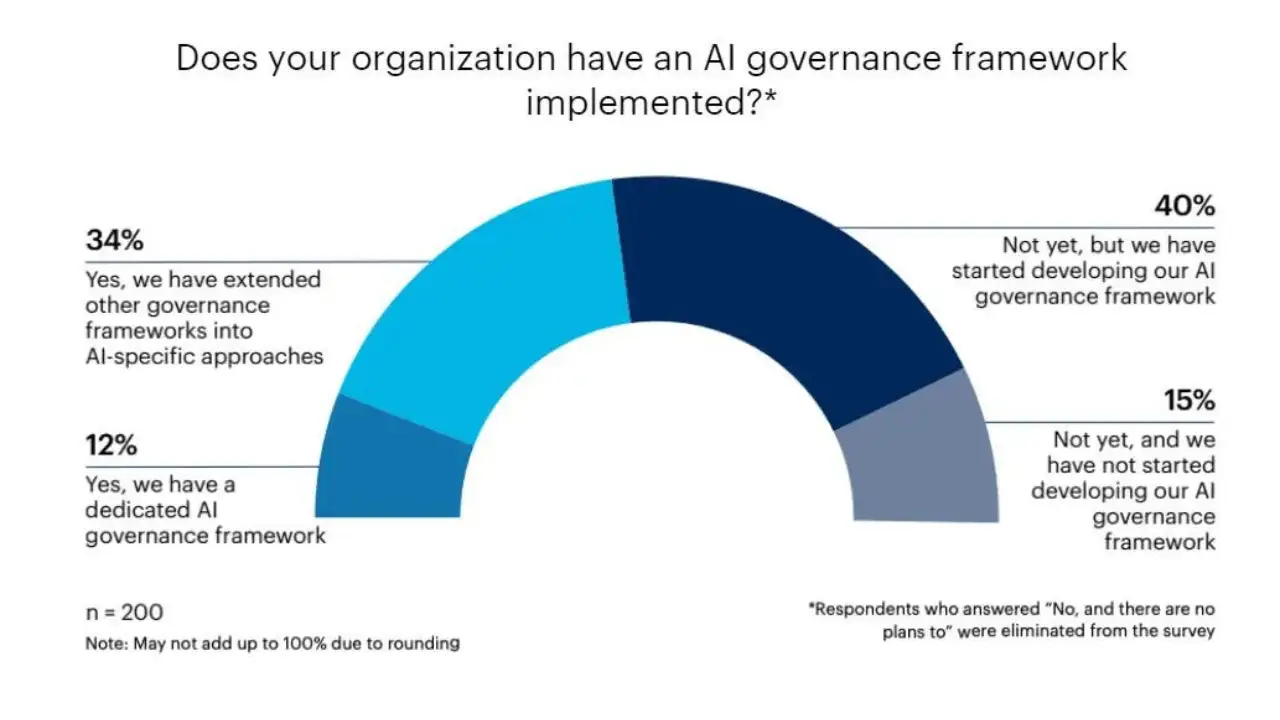 Does your organization have an AI governance framework implemented?*

34%
Yes, we have extended other governance frameworks into AI-specific approaches

12%
Yes, we have a dedicated AI governance framework

40%
Not yet, but we have started developing our AI governance framework

15%
Not yet, and we have not started developing our AI governance framework

n = 200
Note: May not add up to 100% due to rounding

*Respondents who answered "No, and there are no plans to" were eliminated from the survey